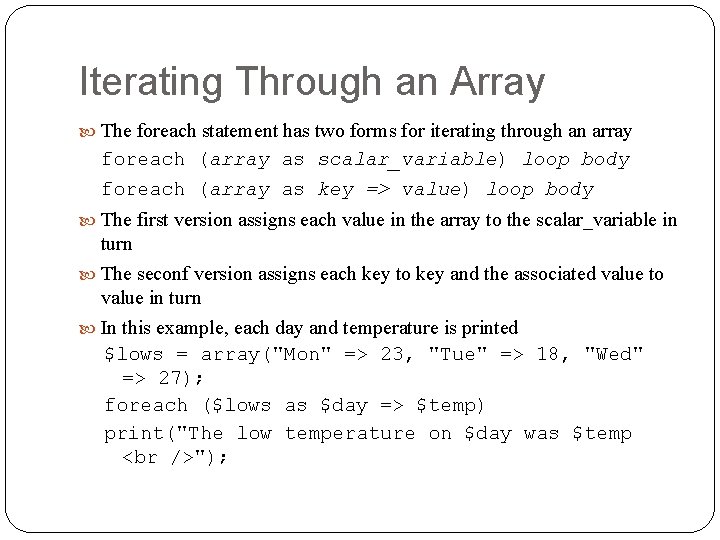 Iterating Through an Array

The foreach statement has two forms for iterating through an array

foreach (array as scalar_variable) loop body

foreach (array as key => value) loop body

The first version assigns each value in the array to the scalar_variable in turn

The seconf version assigns each key to key and the associated value to value in turn

In this example, each day and temperature is printed

$lows = array("Mon" => 23, "Tue" => 18, "Wed" => 27);

foreach ($lows as $day => $temp)

print("The low temperature on $day was $temp <br />");